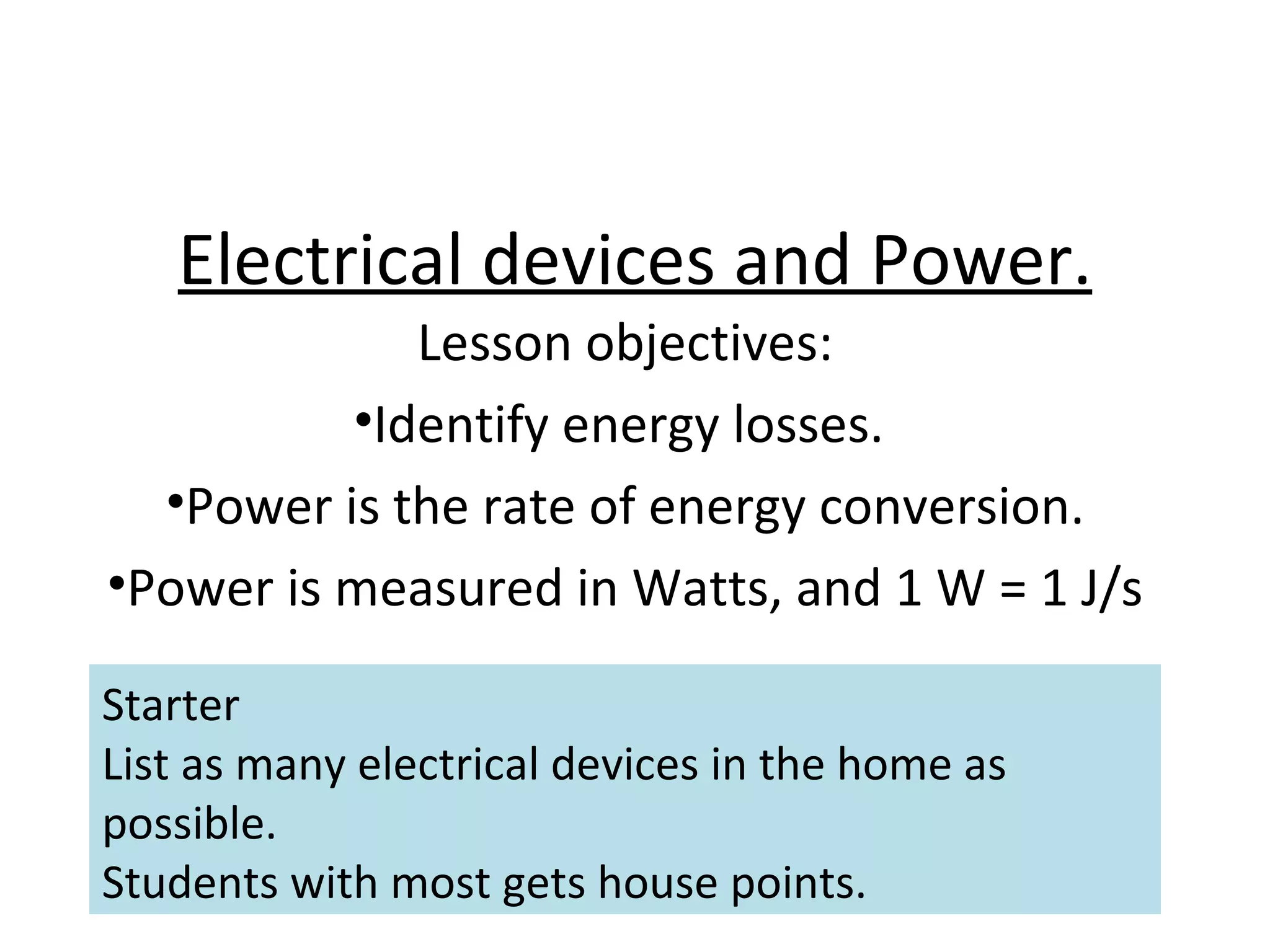 Electrical devices and Power.

Lesson objectives:

•Identify energy losses.

•Power is the rate of energy conversion.

•Power is measured in Watts, and 1 W = 1 J/s

Starter
List as many electrical devices in the home as possible.
Students with most gets house points.